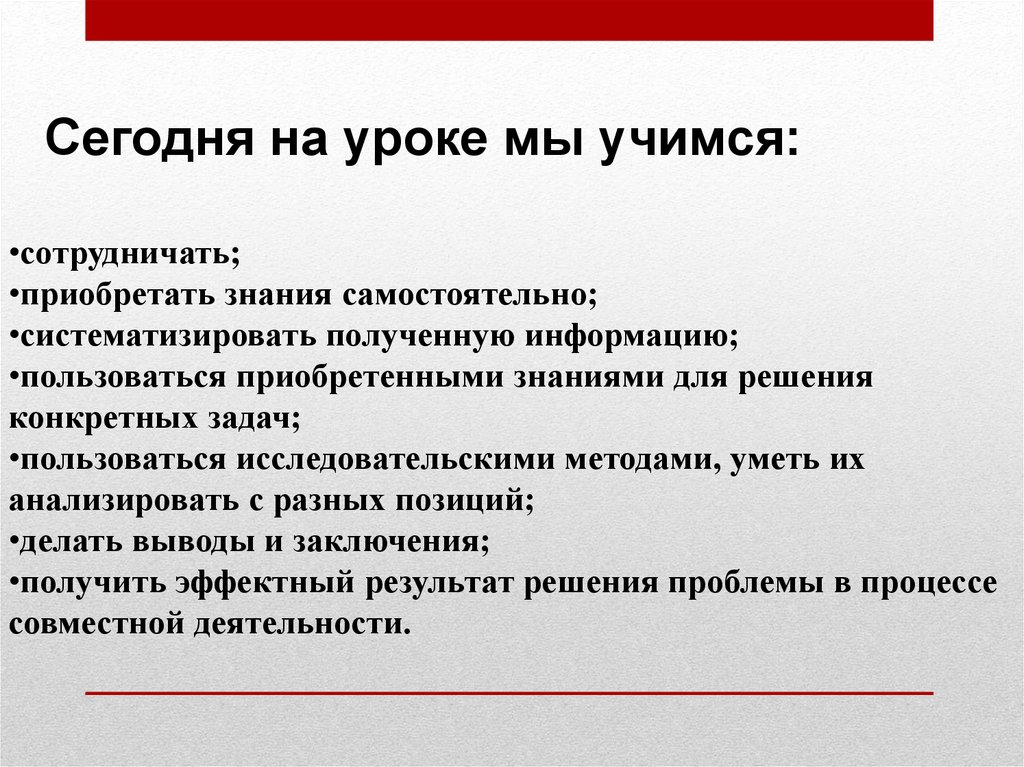 Сегодня на уроке мы учимся:

•сотрудничать;
•приобретать знания самостоятельно;
•систематизировать полученную информацию;
•пользоваться приобретенными знаниями для решения конкретных задач;
•пользоваться исследовательскими методами, уметь их анализировать с разных позиций;
•делать выводы и заключения;
•получить эффектный результат решения проблемы в процессе совместной деятельности.